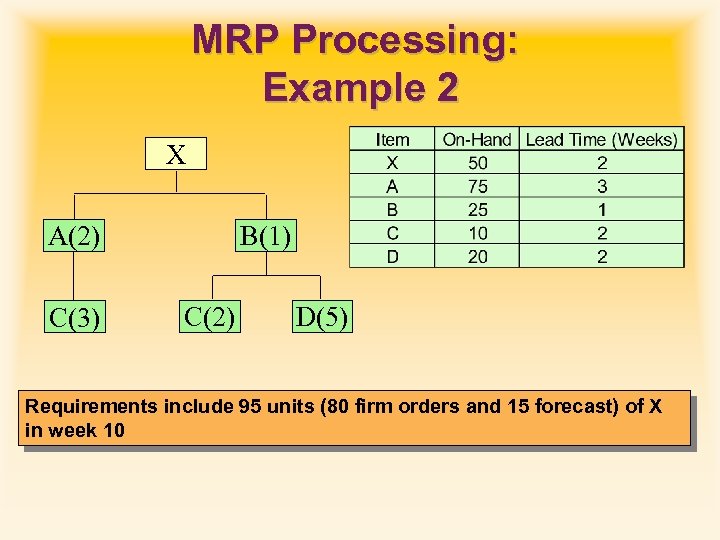 MRP Processing: Example 2

X

A(2)

B(1)

C(3)

C(2)

D(5)

| Item | On-Hand | Lead Time (Weeks) |
|---|---|---|
| X | 50 | 2 |
| A | 75 | 3 |
| B | 25 | 1 |
| C | 10 | 2 |
| D | 20 | 2 |

Requirements include 95 units (80 firm orders and 15 forecast) of X in week 10